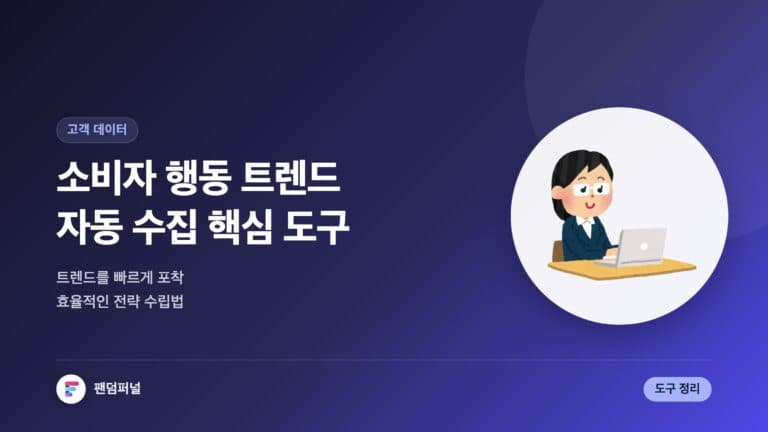 고객 데이터

소비자 행동 트렌드
자동 수집 핵심 도구

트렌드를 빠르게 포착
효율적인 전략 수립법

팬덤퍼널

도구 정리